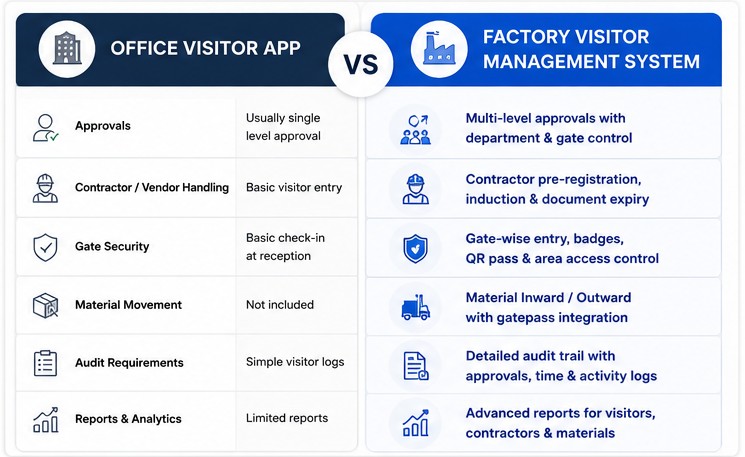 OFFICE VISITOR APP

VS

FACTORY VISITOR MANAGEMENT SYSTEM

| | OFFICE VISITOR APP | FACTORY VISITOR MANAGEMENT SYSTEM |
|---|---|---|
| Approvals | Usually single level approval | Multi-level approvals with department & gate control |
| Contractor / Vendor Handling | Basic visitor entry | Contractor pre-registration, induction & document expiry |
| Gate Security | Basic check-in at reception | Gate-wise entry, badges, QR pass & area access control |
| Material Movement | Not included | Material Inward / Outward with gatepass integration |
| Audit Requirements | Simple visitor logs | Detailed audit trail with approvals, time & activity logs |
| Reports & Analytics | Limited reports | Advanced reports for visitors, contractors & materials |